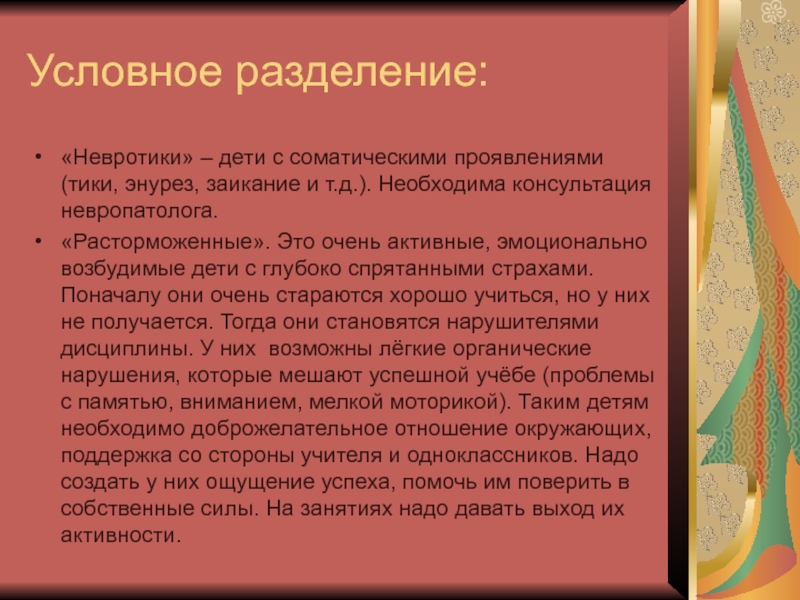 Условное разделение:

• «Невротики» – дети с соматическими проявлениями (тики, энурез, заикание и т.д.). Необходима консультация невропатолога.

• «Расторможенные». Это очень активные, эмоционально возбудимые дети с глубоко спрятанными страхами. Поначалу они очень стараются хорошо учиться, но у них не получается. Тогда они становятся нарушителями дисциплины. У них возможны лёгкие органические нарушения, которые мешают успешной учёбе (проблемы с памятью, вниманием, мелкой моторикой). Таким детям необходимо доброжелательное отношение окружающих, поддержка со стороны учителя и одноклассников. Надо создать у них ощущение успеха, помочь им поверить в собственные силы. На занятиях надо давать выход их активности.